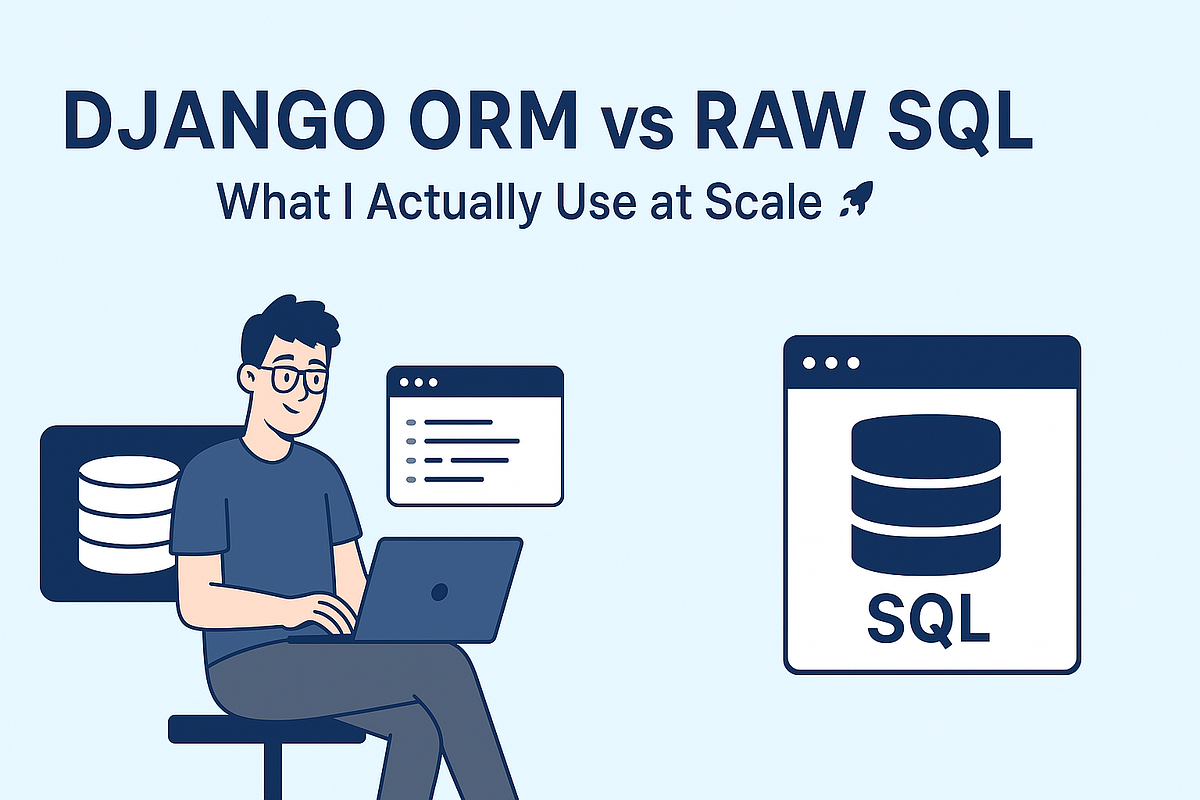 DJANGO ORM vs RAW SQL

What I Actually Use at Scale 🚀

SQL